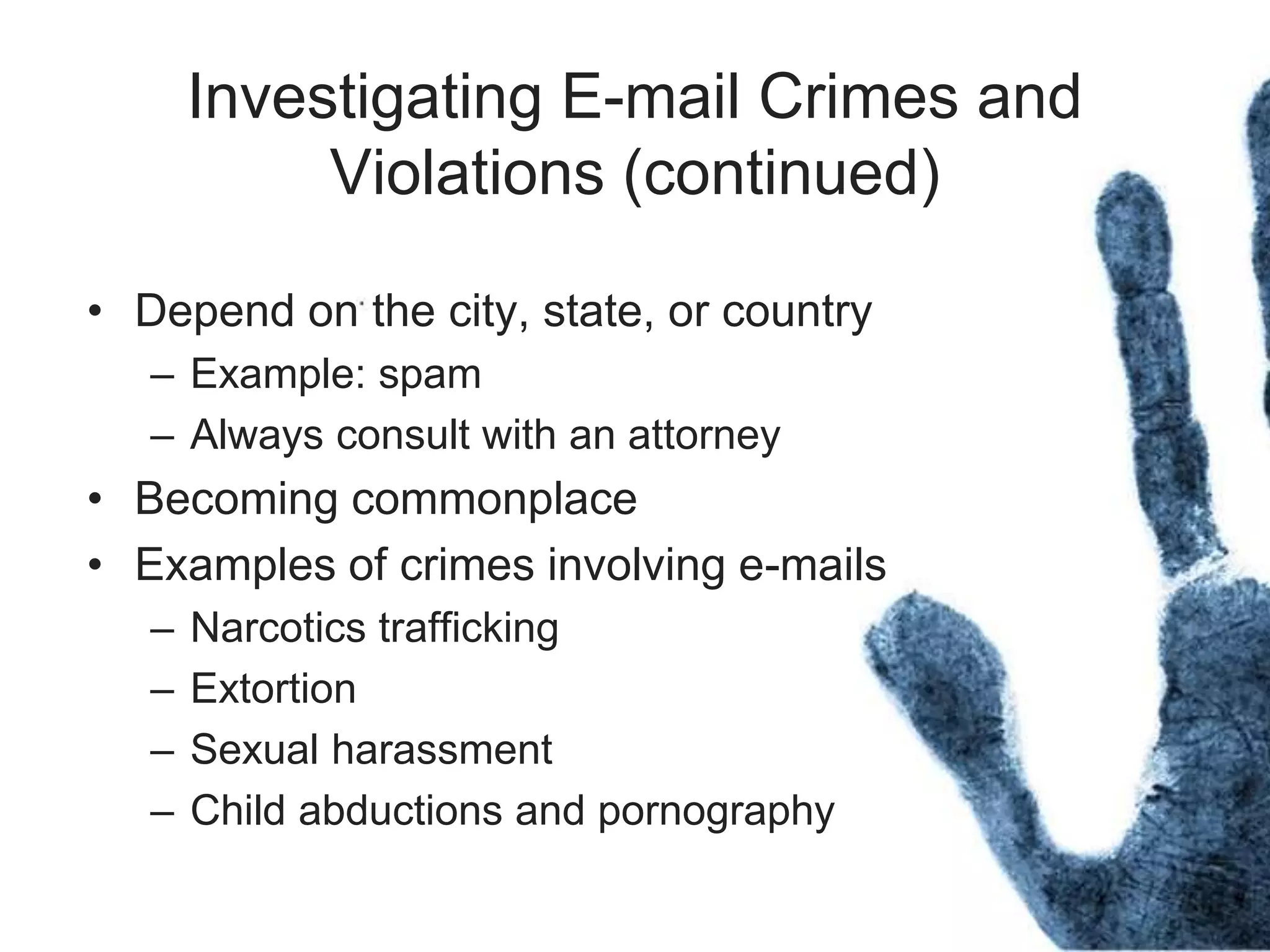 Investigating E-mail Crimes and Violations (continued)

• Depend on the city, state, or country
  – Example: spam
  – Always consult with an attorney
• Becoming commonplace
• Examples of crimes involving e-mails
  – Narcotics trafficking
  – Extortion
  – Sexual harassment
  – Child abductions and pornography